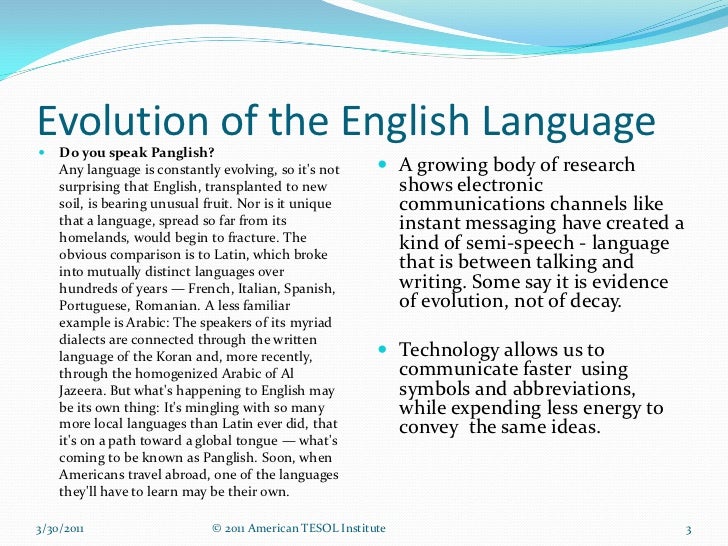 Evolution of the English Language

Do you speak Panglish?
Any language is constantly evolving, so it's not surprising that English, transplanted to new soil, is bearing unusual fruit. Nor is it unique that a language, spread so far from its homelands, would begin to fracture. The obvious comparison is to Latin, which broke into mutually distinct languages over hundreds of years — French, Italian, Spanish, Portuguese, Romanian. A less familiar example is Arabic: The speakers of its myriad dialects are connected through the written language of the Koran and, more recently, through the homogenized Arabic of Al Jazeera. But what's happening to English may be its own thing: It's mingling with so many more local languages than Latin ever did, that it's on a path toward a global tongue — what's coming to be known as Panglish. Soon, when Americans travel abroad, one of the languages they'll have to learn may be their own.

A growing body of research shows electronic communications channels like instant messaging have created a kind of semi-speech - language that is between talking and writing. Some say it is evidence of evolution, not of decay.

Technology allows us to communicate faster using symbols and abbreviations, while expending less energy to convey the same ideas.

3/30/2011 © 2011 American TESOL Institute 3